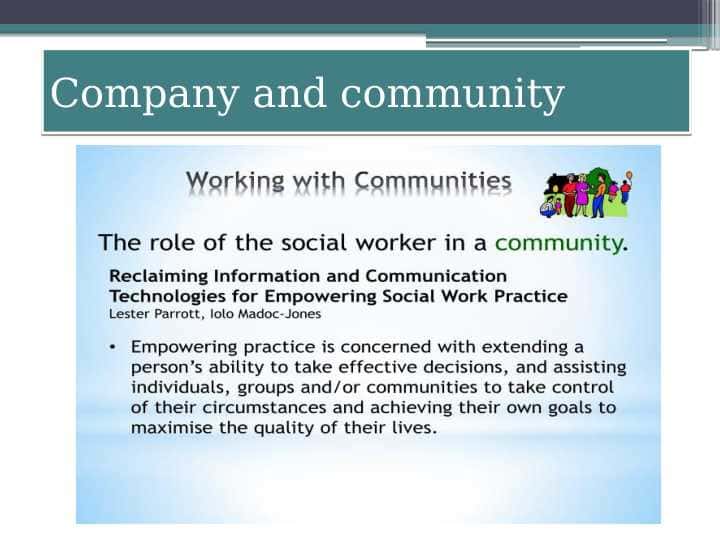 Company and community

Working with Communities

The role of the social worker in a community.

Reclaiming Information and Communication Technologies for Empowering Social Work Practice
Lester Parrott, Iolo Madoc-Jones

• Empowering practice is concerned with extending a person's ability to take effective decisions, and assisting individuals, groups and/or communities to take control of their circumstances and achieving their own goals to maximise the quality of their lives.